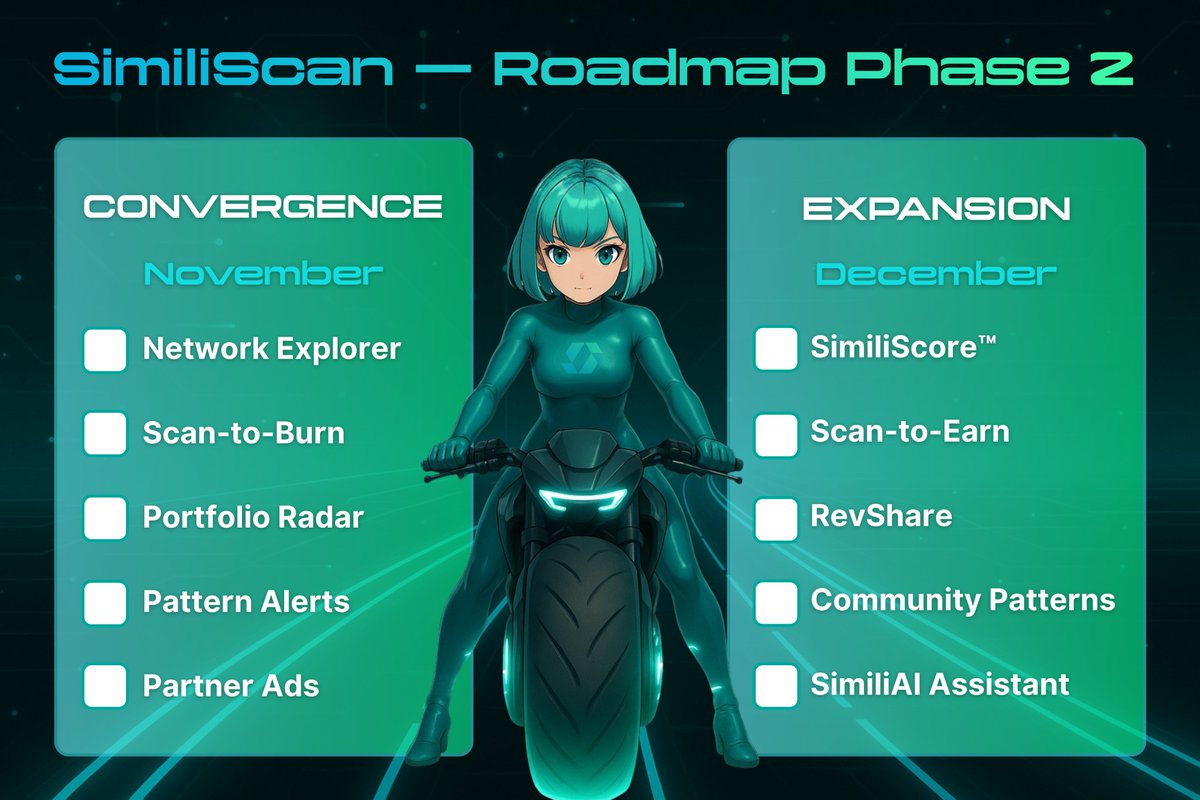 SimiliScan — Roadmap Phase 2

CONVERGENCE

November

Network Explorer

Scan-to-Burn

Portfolio Radar

Pattern Alerts

Partner Ads

EXPANSION

December

SimiliScore™

Scan-to-Earn

RevShare

Community Patterns

SimiliAI Assistant